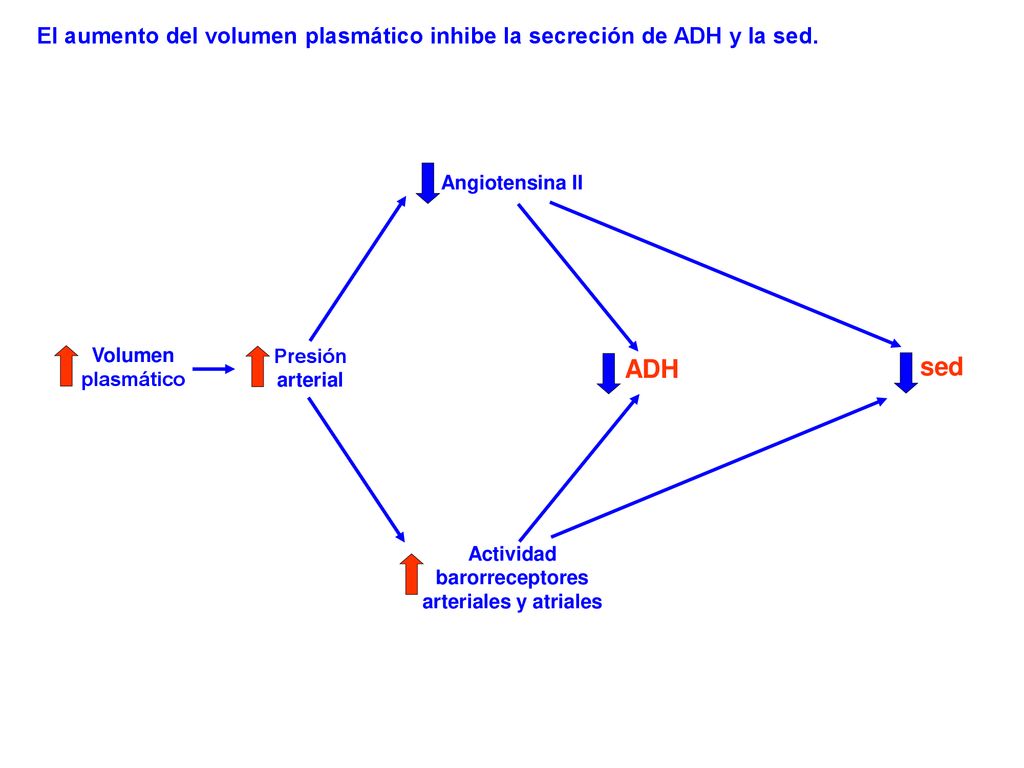 El aumento del volumen plasmático inhibe la secreción de ADH y la sed.

Angiotensina II

Volumen plasmático

Presión arterial

ADH

sed

Actividad barorreceptores arteriales y atriales